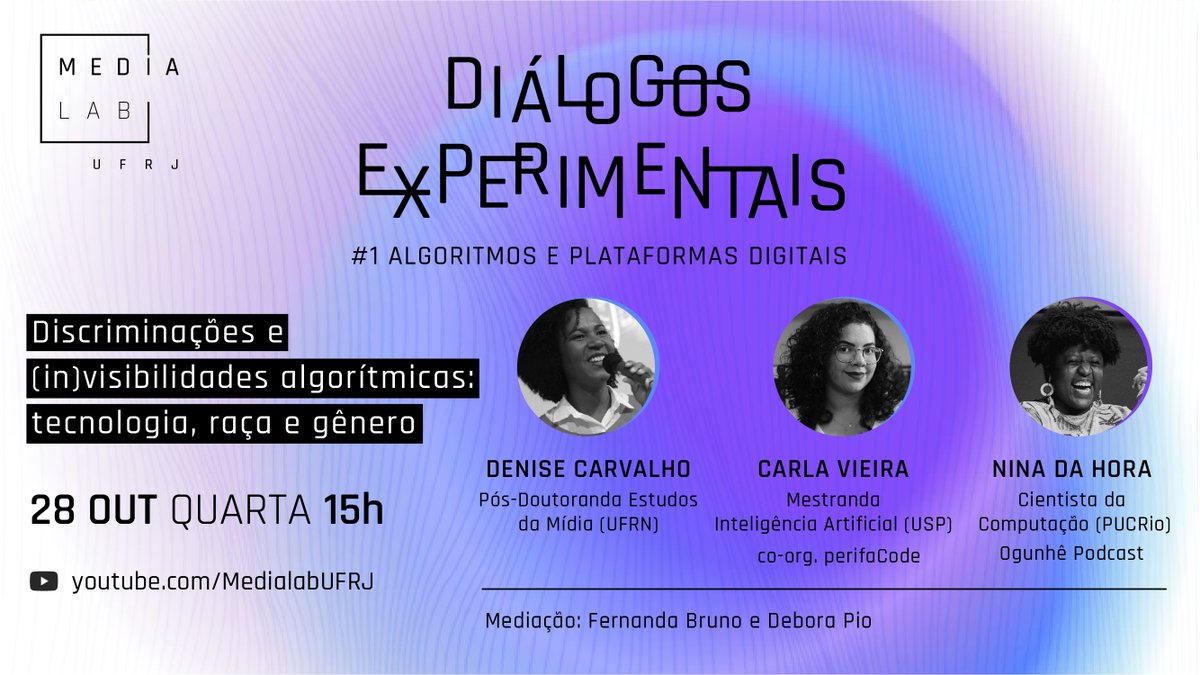 MEDIA LAB
UFRJ

DIÁLOGOS EXPERIMENTAIS

#1 ALGORITMOS E PLATAFORMAS DIGITAIS

Discriminações e (in)visibilidades algorítmicas: tecnologia, raça e gênero

28 OUT QUARTA 15h

youtube.com/MedialabUFRJ

DENISE CARVALHO
Pós-Doutoranda Estudos da Mídia (UFRN)

CARLA VIEIRA
Mestranda Inteligência Artificial (USP)
co-org. perifaCode

NINA DA HORA
Cientista da Computação (PUCRio)
Ogunhê Podcast

Mediação: Fernanda Bruno e Debora Pio